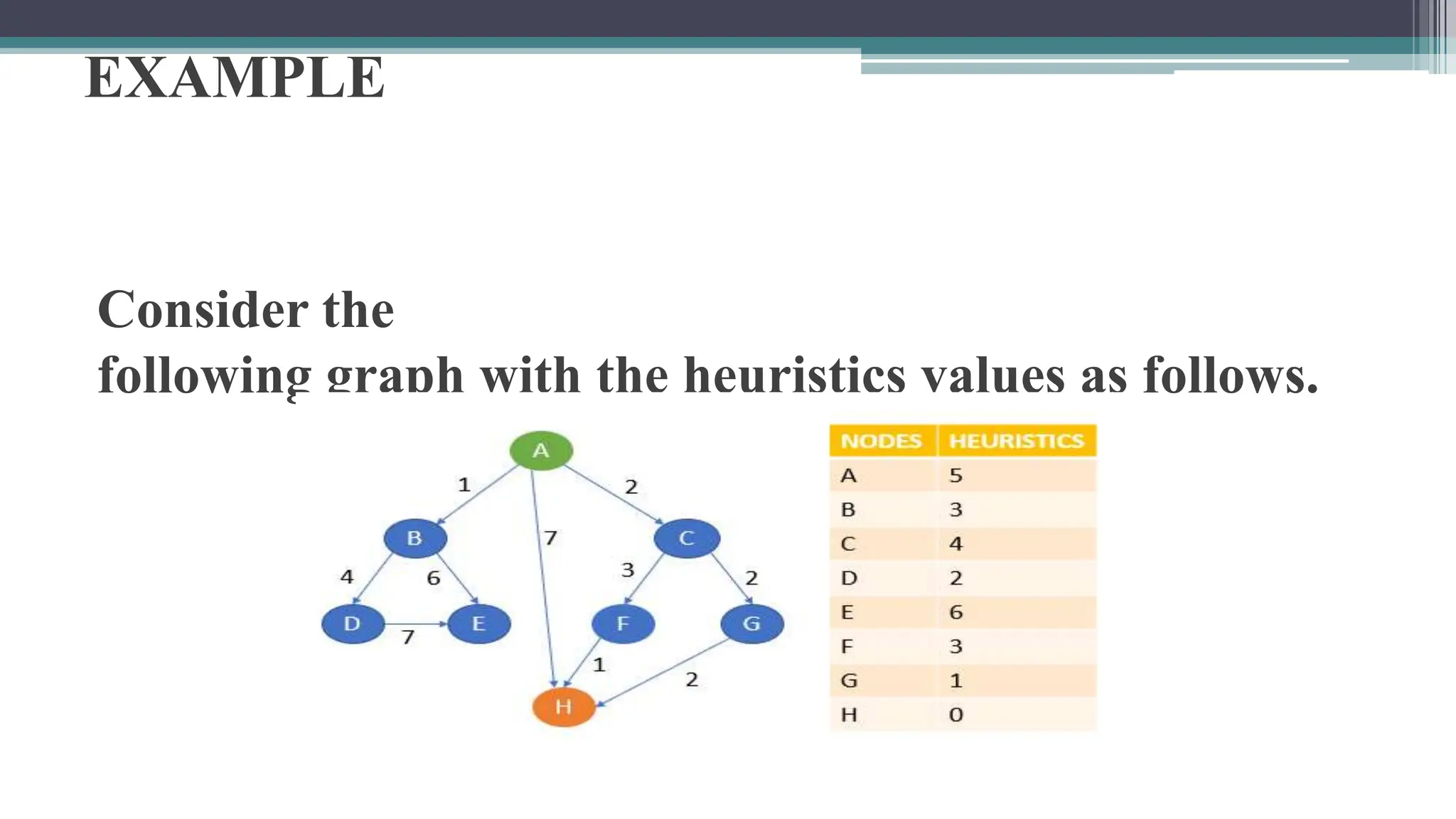 EXAMPLE

Consider the following graph with the heuristics values as follows.

A
1
2
7
B
C
4
6
3
2
D
E
F
G
7
1
2
H

| NODES | HEURISTICS |
|---|---|
| A | 5 |
| B | 3 |
| C | 4 |
| D | 2 |
| E | 6 |
| F | 3 |
| G | 1 |
| H | 0 |